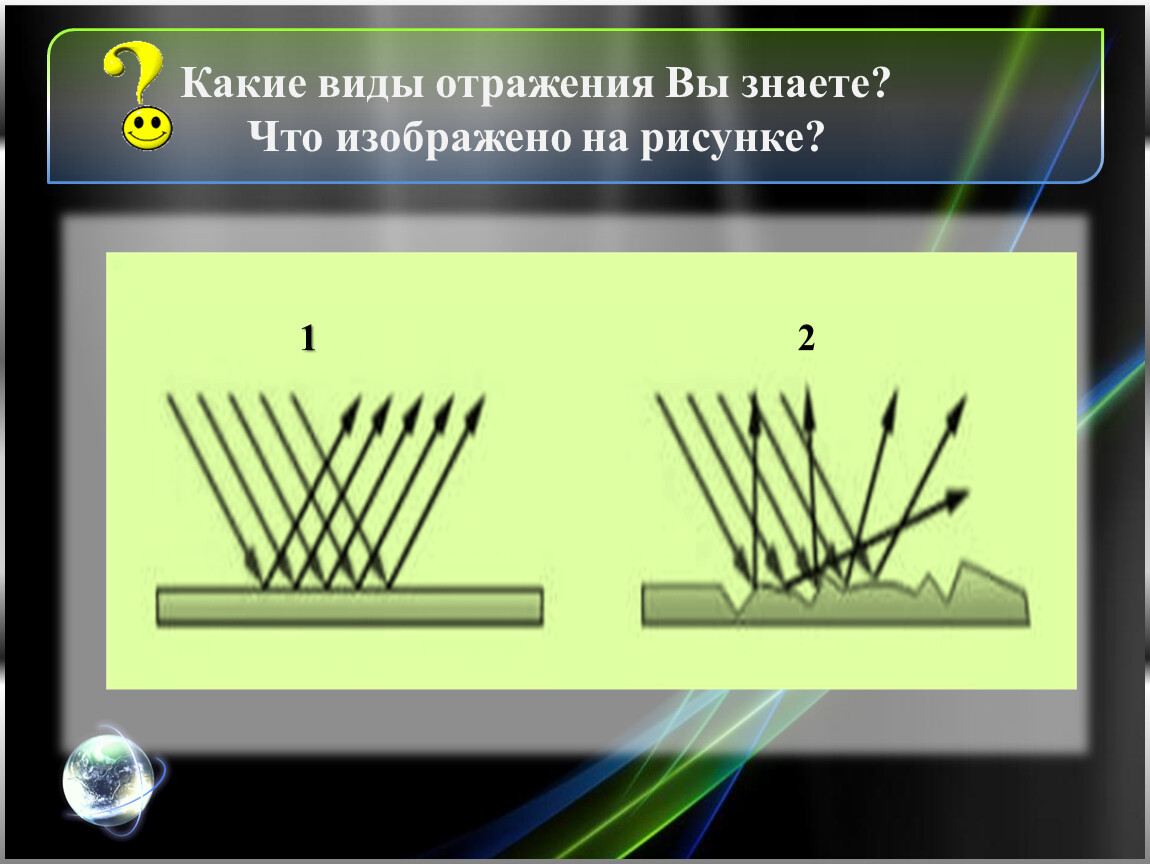 Какие виды отражения Вы знаете?
Что изображено на рисунке?

1

2